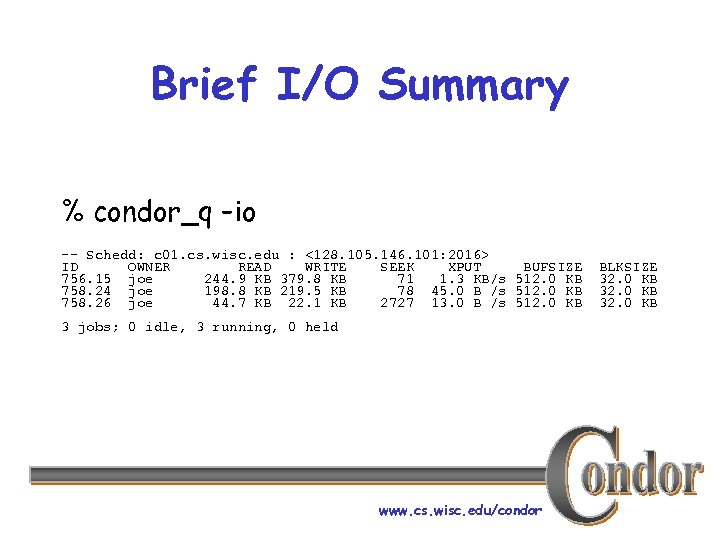 Brief I/O Summary

% condor_q -io

-- Schedd: c01.cs.wisc.edu : <128.105.146.101:2016>

| ID | OWNER | READ | WRITE | SEEK | XPUT | BUFSIZE | BLKSIZE |
|---|---|---|---|---|---|---|---|
| 756.15 | joe | 244.9 KB | 379.8 KB | 71 | 1.3 KB/s | 512.0 KB | 32.0 KB |
| 758.24 | joe | 198.8 KB | 219.5 KB | 78 | 45.0 B /s | 512.0 KB | 32.0 KB |
| 758.26 | joe | 44.7 KB | 22.1 KB | 2727 | 13.0 B /s | 512.0 KB | 32.0 KB |

3 jobs; 0 idle, 3 running, 0 held

Condor

www.cs.wisc.edu/condor